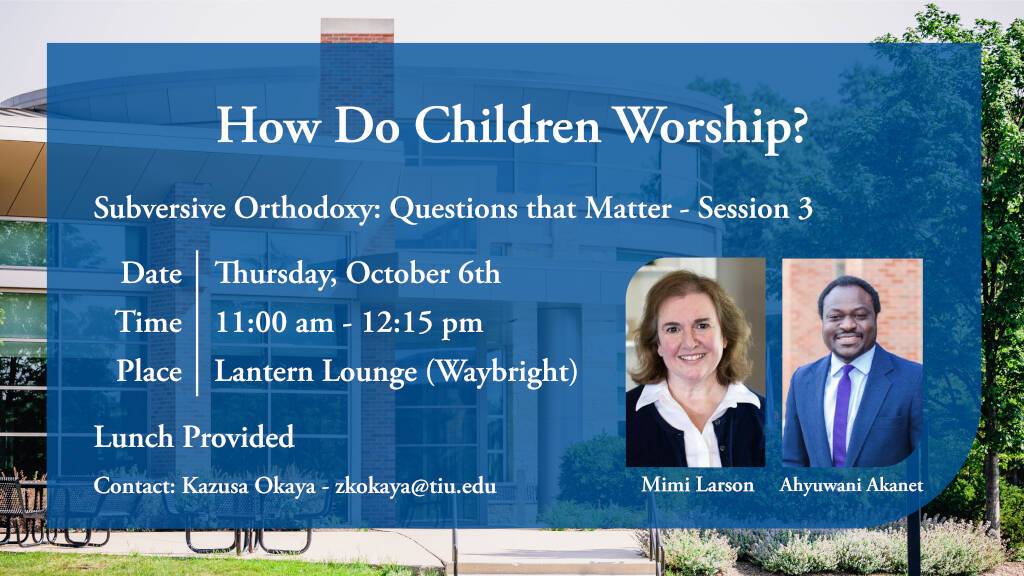 How Do Children Worship?

Subversive Orthodoxy: Questions that Matter - Session 3

| Date | Thursday, October 6th |
|---|---|
| Time | 11:00 am - 12:15 pm |
| Place | Lantern Lounge (Waybright) |

Lunch Provided

Contact: Kazusa Okaya - zkokaya@tiu.edu

Mimi Larson

Ahyuwani Akanet